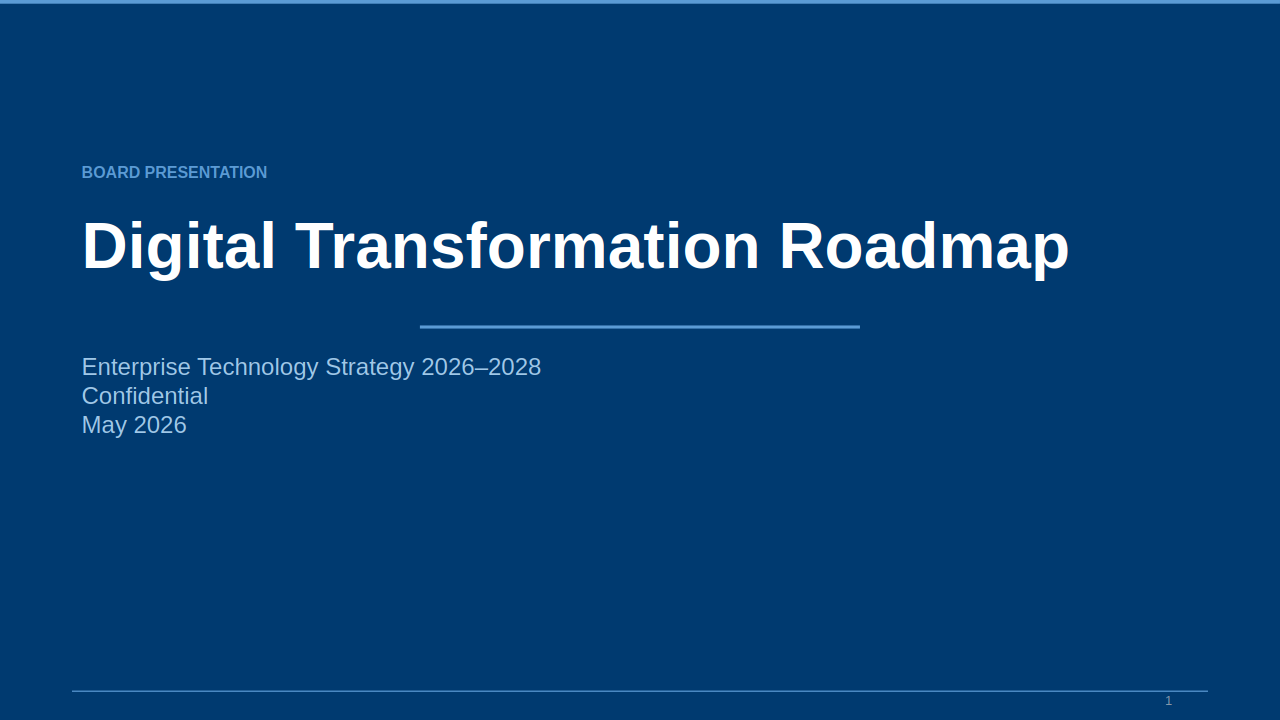 BOARD PRESENTATION

Digital Transformation Roadmap

Enterprise Technology Strategy 2026–2028
Confidential
May 2026

1